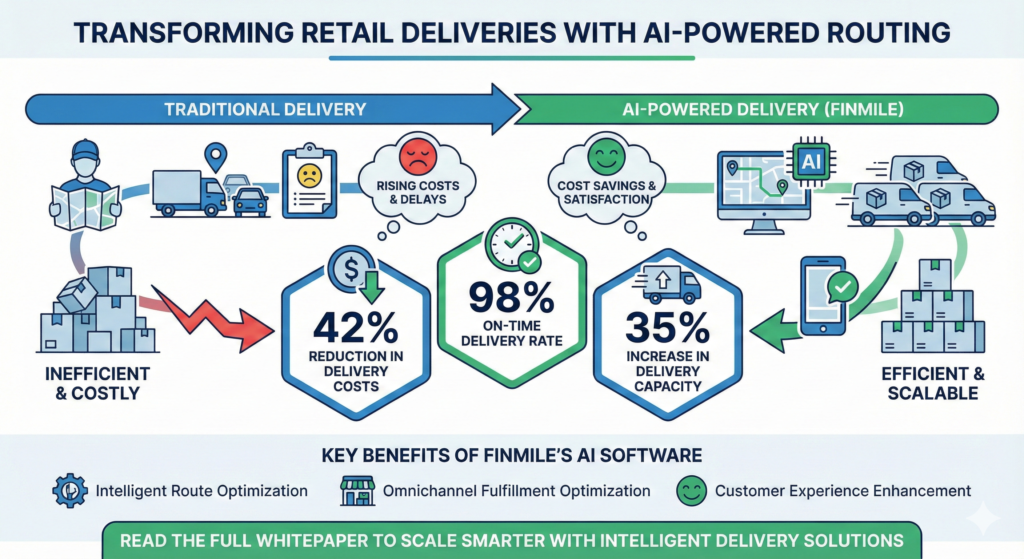 TRANSFORMING RETAIL DELIVERIES WITH AI-POWERED ROUTING

TRADITIONAL DELIVERY

AI-POWERED DELIVERY (FINMILE)

RISING COSTS & DELAYS

COST SAVINGS & SATISFACTION

AI

INEFFICIENT & COSTLY

42% REDUCTION IN DELIVERY COSTS

98% ON-TIME DELIVERY RATE

35% INCREASE IN DELIVERY CAPACITY

EFFICIENT & SCALABLE

KEY BENEFITS OF FINMILE'S AI SOFTWARE

Intelligent Route Optimization

Omnichannel Fulfillment Optimization

Customer Experience Enhancement

READ THE FULL WHITEPAPER TO SCALE SMARTER WITH INTELLIGENT DELIVERY SOLUTIONS